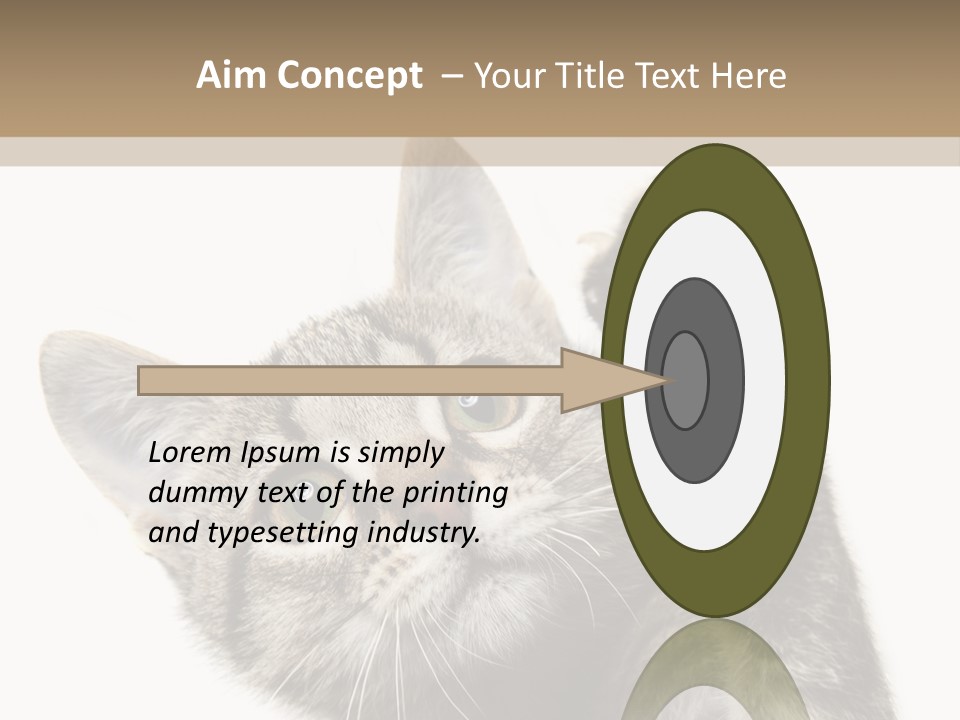 Aim Concept – Your Title Text Here

Lorem Ipsum is simply dummy text of the printing and typesetting industry.